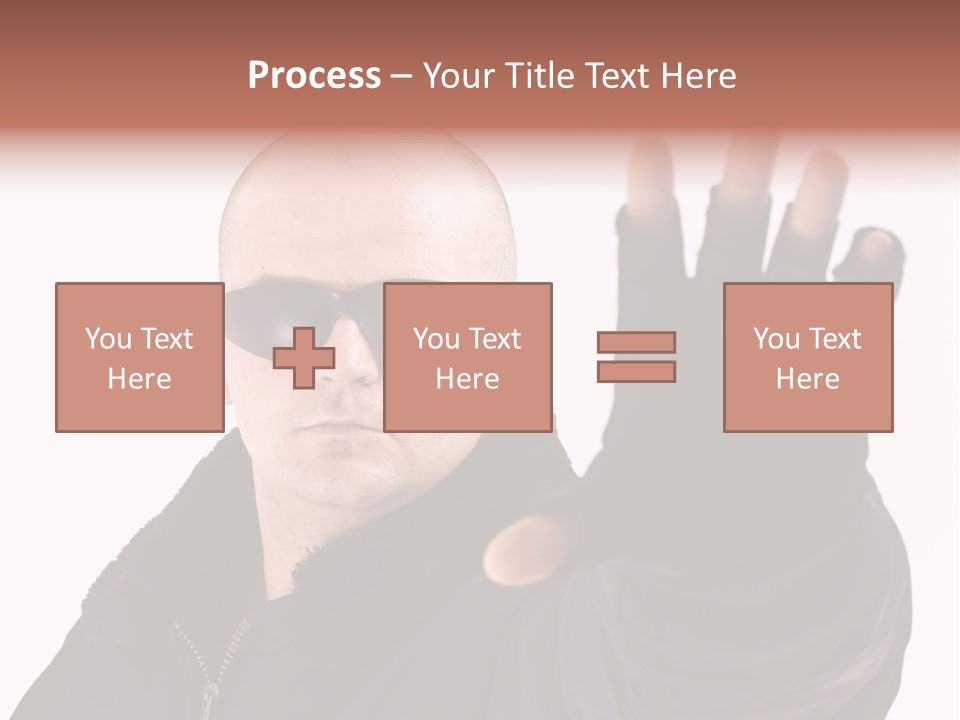 Process – Your Title Text Here

You Text Here

You Text Here

You Text Here